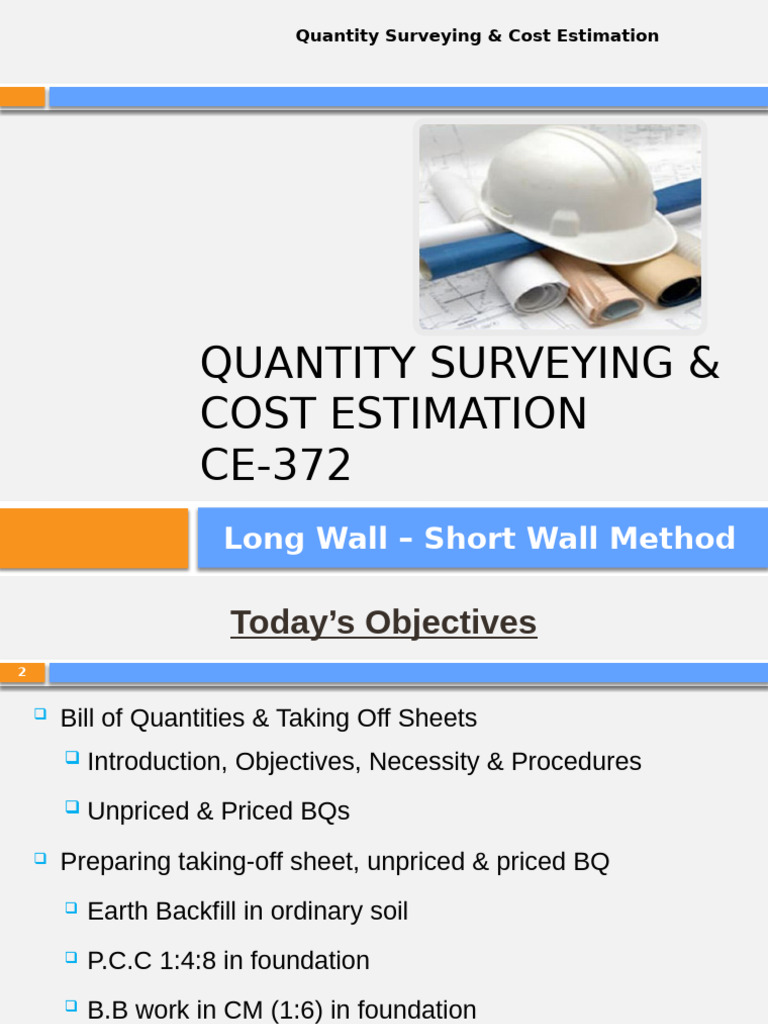 Quantity Surveying & Cost Estimation

QUANTITY SURVEYING & COST ESTIMATION
CE-372

Long Wall – Short Wall Method

Today's Objectives

2

Bill of Quantities & Taking Off Sheets

Introduction, Objectives, Necessity & Procedures

Unpriced & Priced BQs

Preparing taking-off sheet, unpriced & priced BQ

Earth Backfill in ordinary soil

P.C.C 1:4:8 in foundation

B.B work in CM (1:6) in foundation